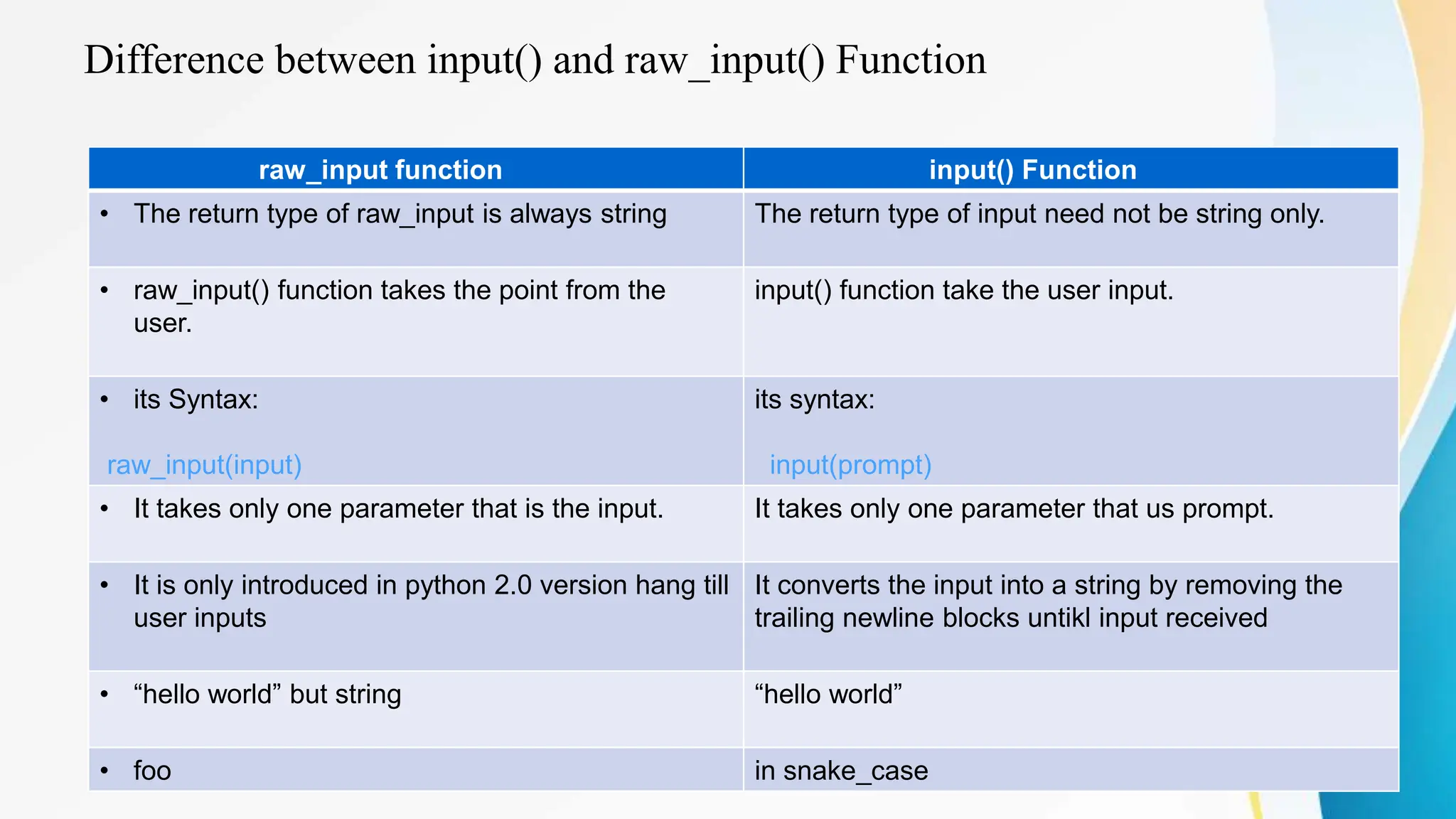 Difference between input() and raw_input() Function

| raw_input function | input() Function |
|---|---|
| • The return type of raw_input is always string | The return type of input need not be string only. |
| • raw_input() function takes the point from the user. | input() function take the user input. |
| • its Syntax: raw_input(input) | its syntax: input(prompt) |
| • It takes only one parameter that is the input. | It takes only one parameter that us prompt. |
| • It is only introduced in python 2.0 version hang till user inputs | It converts the input into a string by removing the trailing newline blocks untikl input received |
| • “hello world” but string | “hello world” |
| • foo | in snake_case |